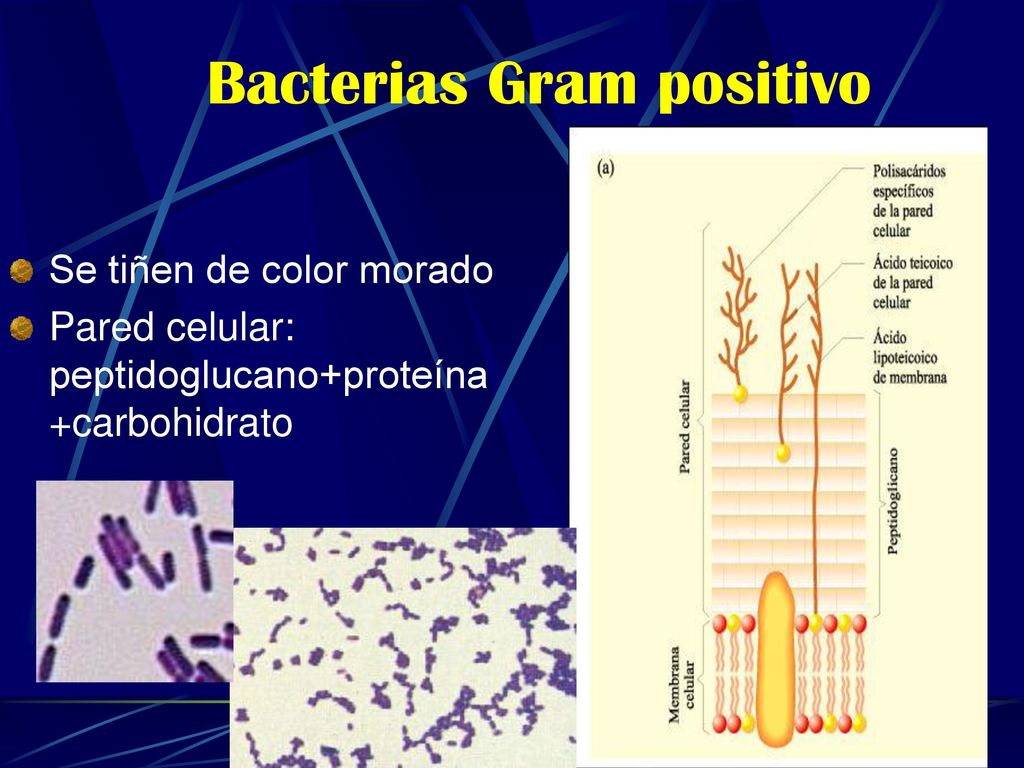 Bacterias Gram positivo

Se tiñen de color morado

Pared celular: peptidoglucano+proteína +carbohidrato

(a)

Polisacáridos específicos de la pared celular

Ácido teicoico de la pared celular

Ácido lipoteicoico de membrana

Pared celular

Peptidoglicano

Membrana celular